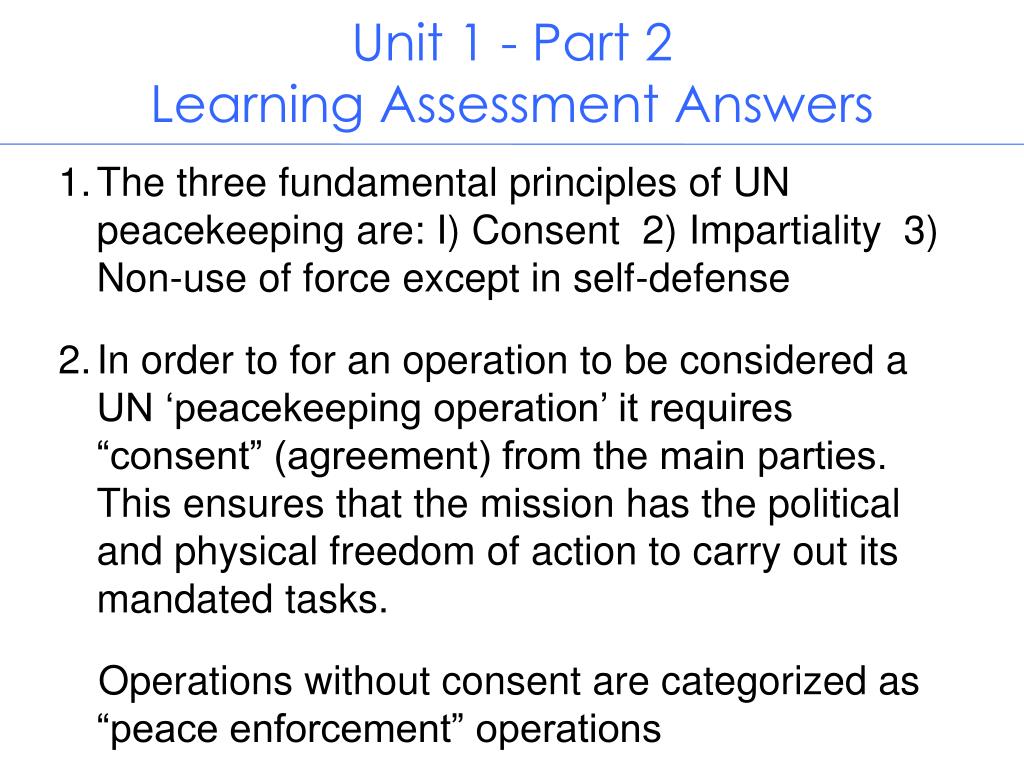 Unit 1 - Part 2
Learning Assessment Answers

1. The three fundamental principles of UN peacekeeping are: I) Consent 2) Impartiality 3) Non-use of force except in self-defense

2. In order to for an operation to be considered a UN ‘peacekeeping operation’ it requires “consent” (agreement) from the main parties. This ensures that the mission has the political and physical freedom of action to carry out its mandated tasks.

Operations without consent are categorized as “peace enforcement” operations